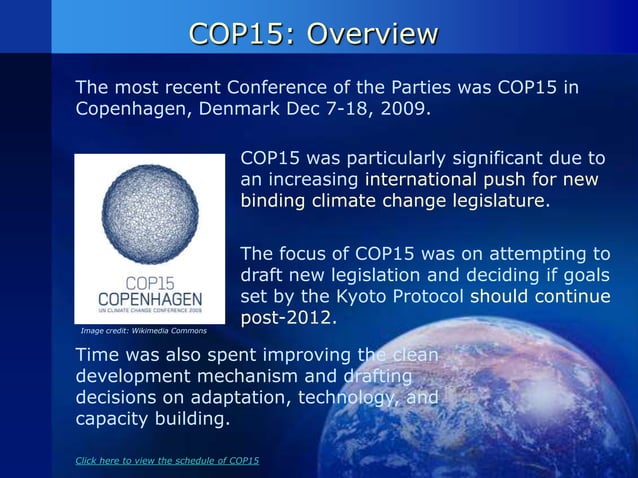 COP15: Overview

The most recent Conference of the Parties was COP15 in Copenhagen, Denmark Dec 7-18, 2009.

COP15
COPENHAGEN
UN CLIMATE CHANGE CONFERENCE 2009

Image credit: Wikimedia Commons

COP15 was particularly significant due to an increasing international push for new binding climate change legislature.

The focus of COP15 was on attempting to draft new legislation and deciding if goals set by the Kyoto Protocol should continue post-2012.

Time was also spent improving the clean development mechanism and drafting decisions on adaptation, technology, and capacity building.

Click here to view the schedule of COP15